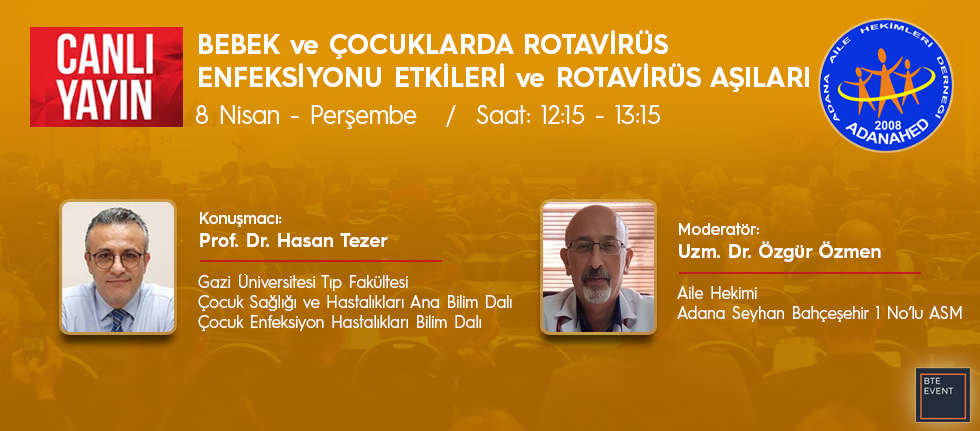 CANLI YAYIN

BEBEK ve ÇOCUKLARDA ROTAVİRÜS ENFEKSİYONU ETKİLERİ ve ROTAVİRÜS AŞILARI

8 Nisan - Perşembe / Saat: 12:15 - 13:15

ADANA AİLE HEKİMLERİ DERNEĞİ 2008 ADANAHED

Konuşmacı:
Prof. Dr. Hasan Tezer

Gazi Üniversitesi Tıp Fakültesi
Çocuk Sağlığı ve Hastalıkları Ana Bilim Dalı
Çocuk Enfeksiyon Hastalıkları Bilim Dalı

Moderatör:
Uzm. Dr. Özgür Özmen

Aile Hekimi
Adana Seyhan Bahçeşehir 1 No'lu ASM

BTE EVENT